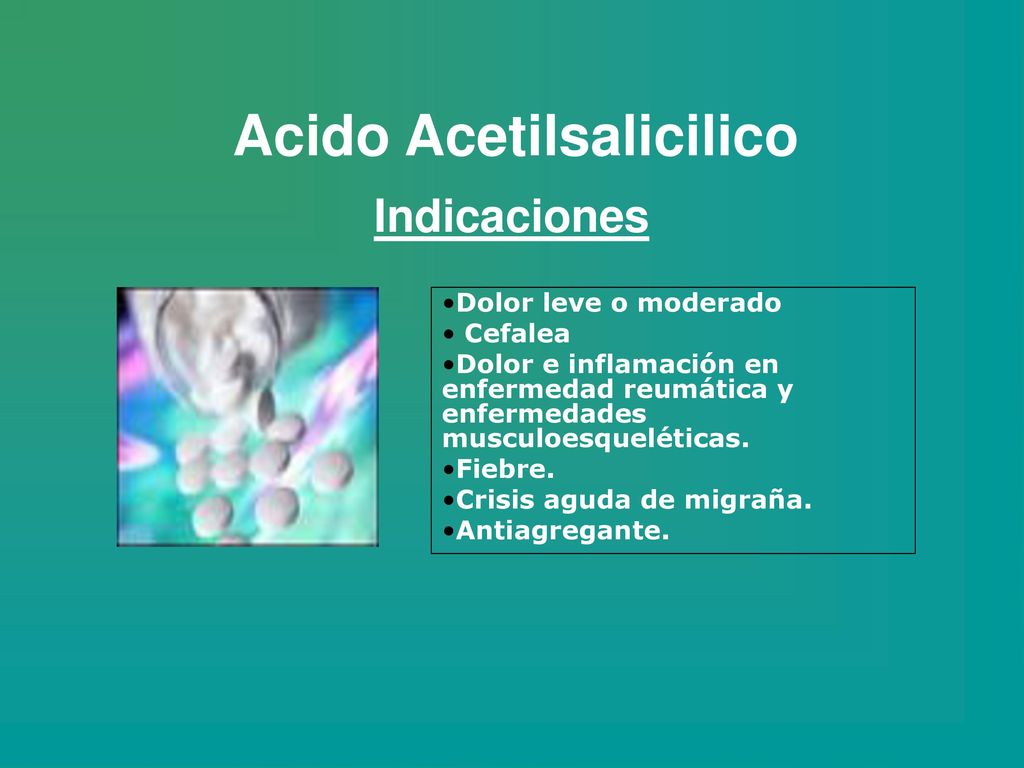 Acido Acetilsalicilico

Indicaciones

•Dolor leve o moderado
• Cefalea
•Dolor e inflamación en enfermedad reumática y enfermedades musculoesqueléticas.
•Fiebre.
•Crisis aguda de migraña.
•Antiagregante.